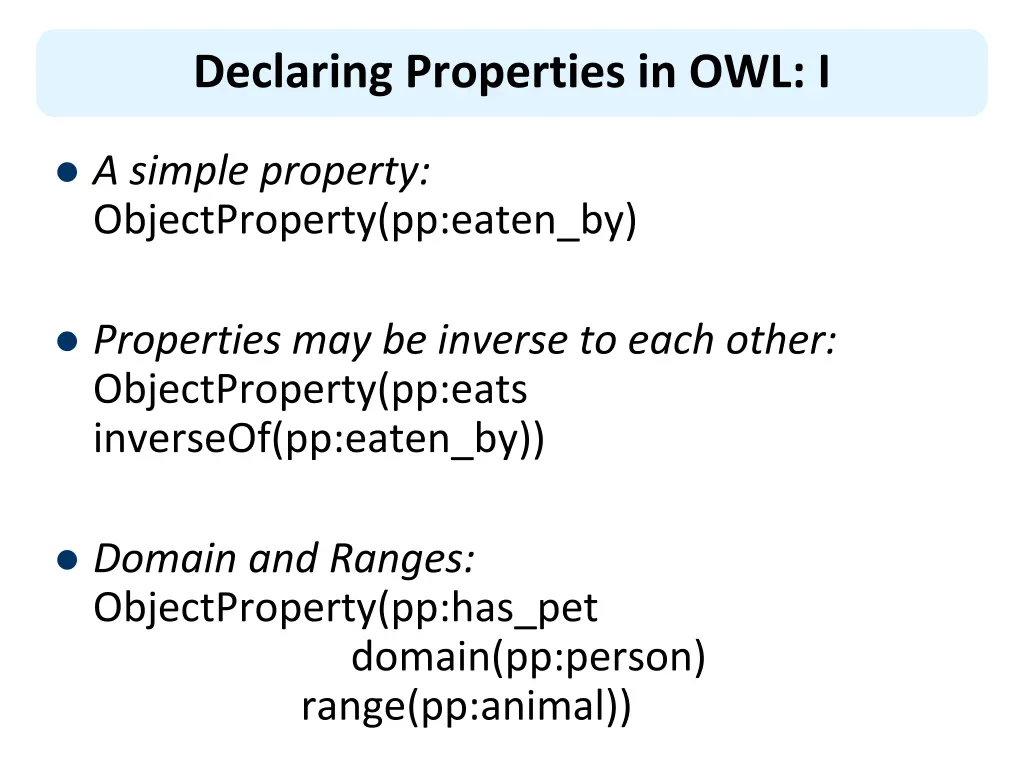 Declaring Properties in OWL: I

A simple property:
ObjectProperty(pp:eaten_by)

Properties may be inverse to each other:
ObjectProperty(pp:eats
inverseOf(pp:eaten_by))

Domain and Ranges:
ObjectProperty(pp:has_pet
domain(pp:person)
range(pp:animal))